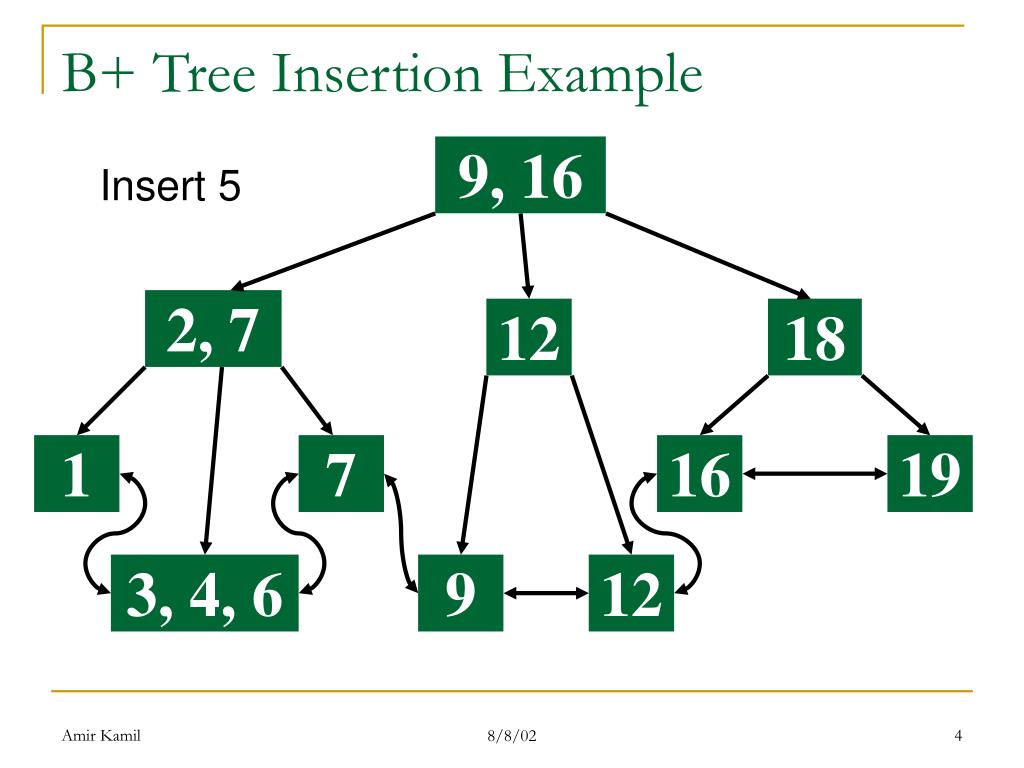 B+ Tree Insertion Example

Insert 5

9, 16

2, 7

12

18

1

7

16

19

3, 4, 6

9

12

Amir Kamil

8/8/02

4